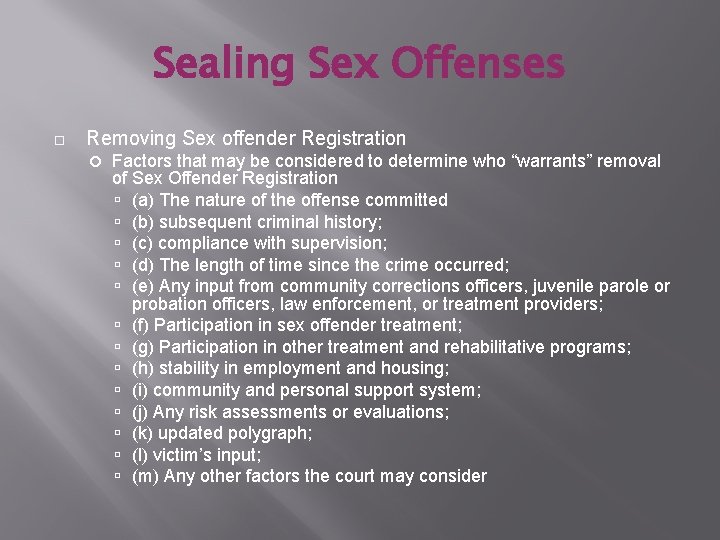 Sealing Sex Offenses

Removing Sex offender Registration

Factors that may be considered to determine who “warrants” removal of Sex Offender Registration

(a) The nature of the offense committed
(b) subsequent criminal history;
(c) compliance with supervision;
(d) The length of time since the crime occurred;
(e) Any input from community corrections officers, juvenile parole or probation officers, law enforcement, or treatment providers;
(f) Participation in sex offender treatment;
(g) Participation in other treatment and rehabilitative programs;
(h) stability in employment and housing;
(i) community and personal support system;
(j) Any risk assessments or evaluations;
(k) updated polygraph;
(l) victim’s input;
(m) Any other factors the court may consider